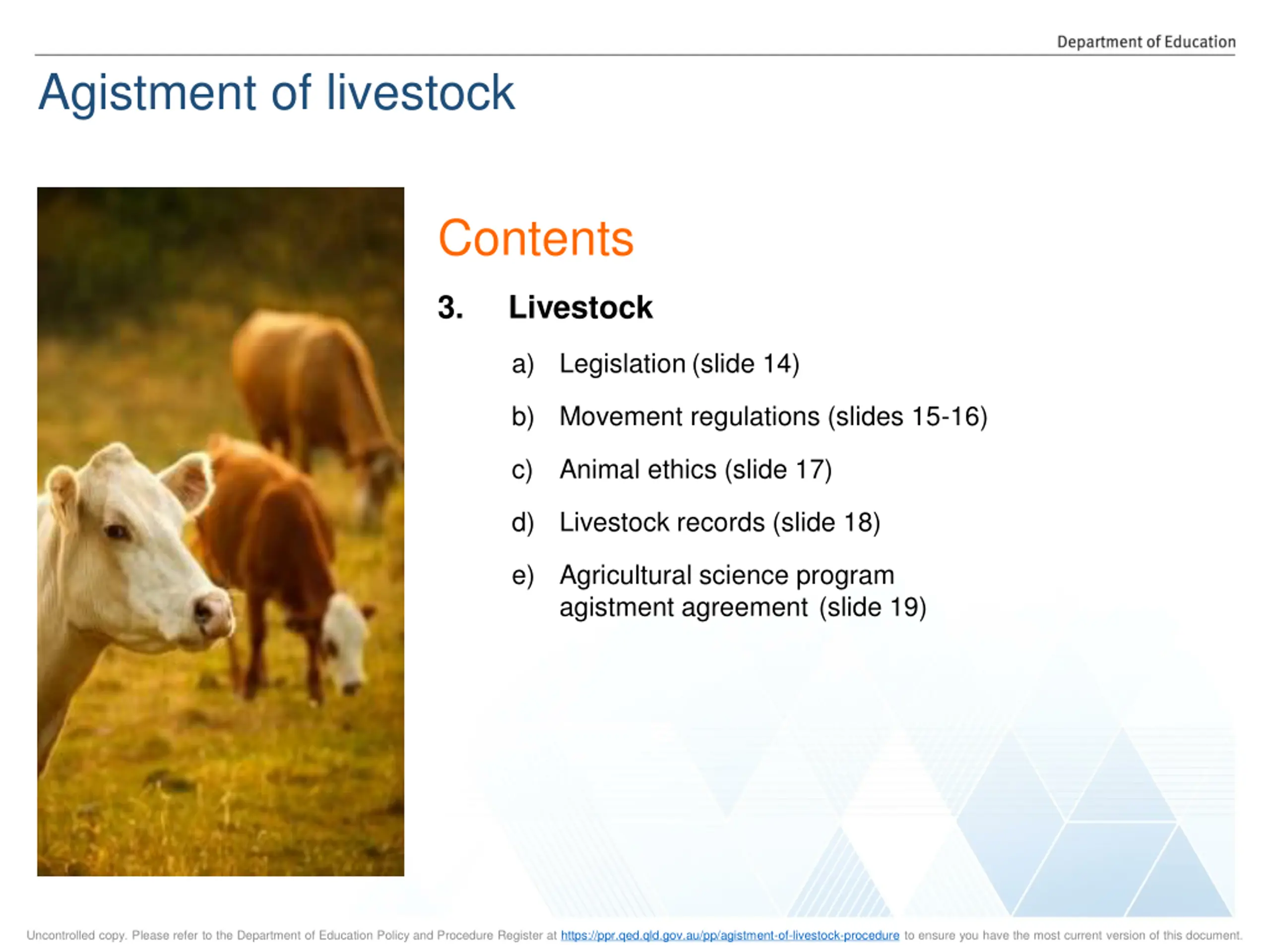 Department of Education

Agistment of livestock

Contents

3. Livestock

a) Legislation (slide 14)

b) Movement regulations (slides 15-16)

c) Animal ethics (slide 17)

d) Livestock records (slide 18)

e) Agricultural science program agistment agreement (slide 19)

Uncontrolled copy. Please refer to the Department of Education Policy and Procedure Register at https://ppr.qed.qld.gov.au/pp/agistment-of-livestock-procedure to ensure you have the most current version of this document.